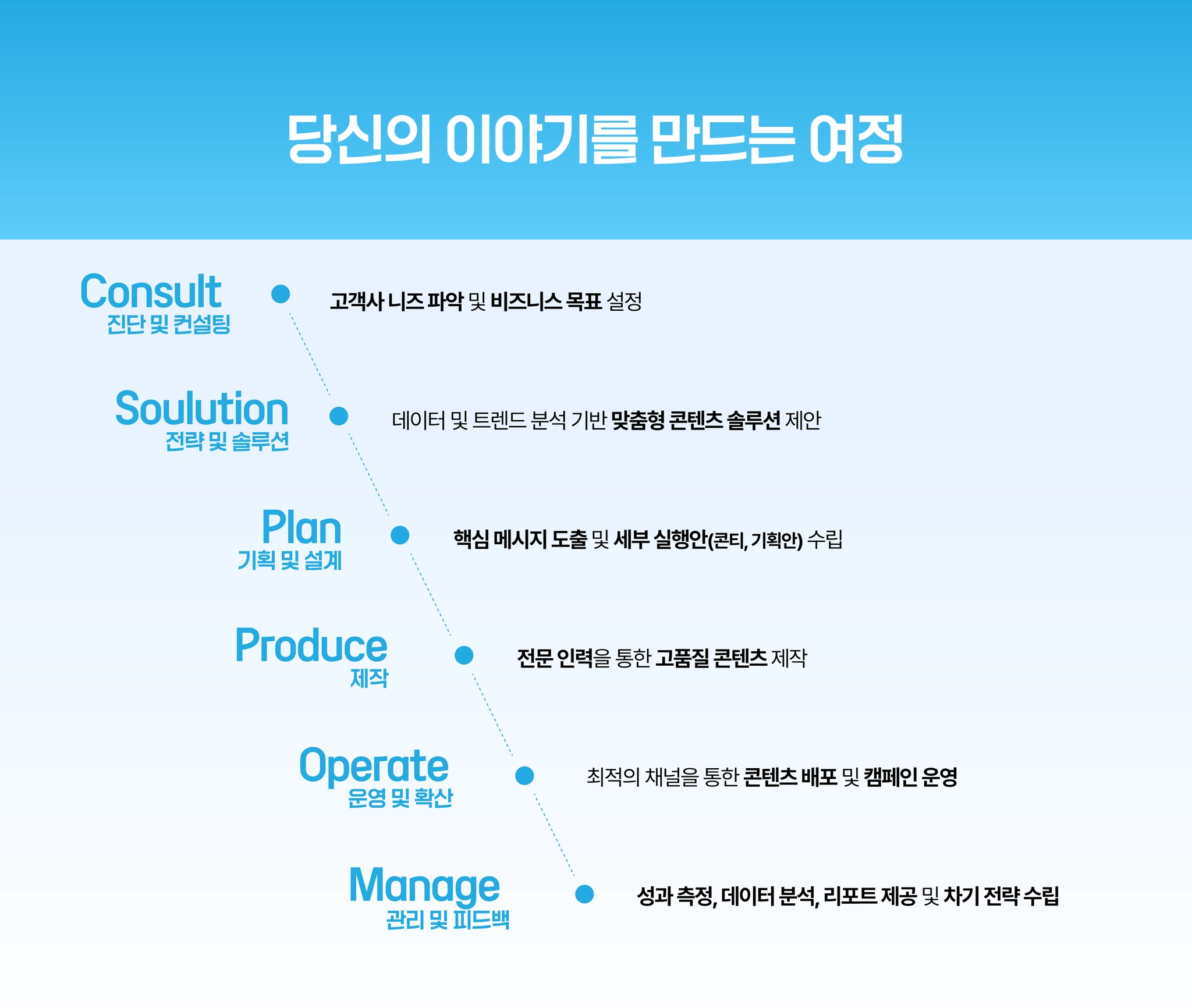 당신의 이야기를 만드는 여정

Consult
진단 및 컨설팅

고객사 니즈 파악 및 비즈니스 목표 설정

Soulution
전략 및 솔루션

데이터 및 트렌드 분석 기반 맞춤형 콘텐츠 솔루션 제안

Plan
기획 및 설계

핵심 메시지 도출 및 세부 실행안(콘티, 기획안) 수립

Produce
제작

전문 인력을 통한 고품질 콘텐츠 제작

Operate
운영 및 확산

최적의 채널을 통한 콘텐츠 배포 및 캠페인 운영

Manage
관리 및 피드백

성과 측정, 데이터 분석, 리포트 제공 및 차기 전략 수립